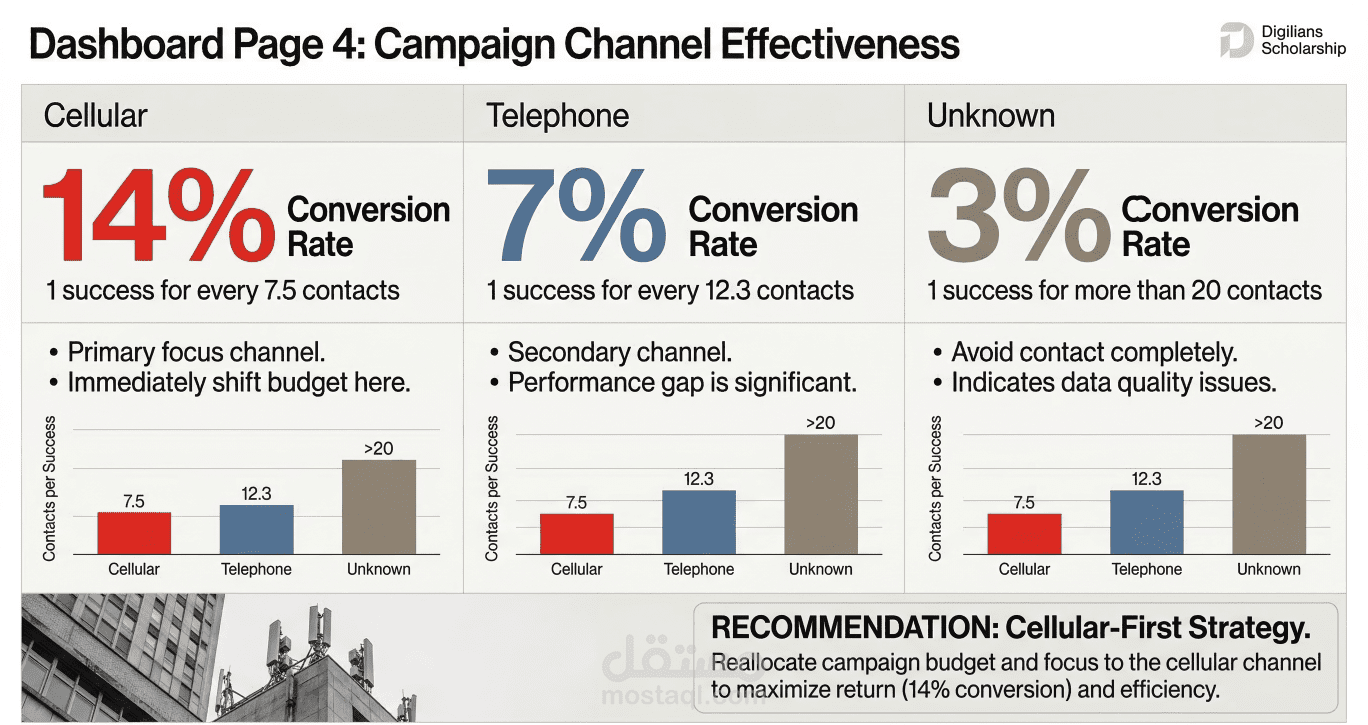 Dashboard Page 4: Campaign Channel Effectiveness

Digilians Scholarship

Cellular

14% Conversion Rate

1 success for every 7.5 contacts

• Primary focus channel.
• Immediately shift budget here.

Contacts per Success

7.5
12.3
>20

Cellular Telephone Unknown

Telephone

7% Conversion Rate

1 success for every 12.3 contacts

• Secondary channel.
• Performance gap is significant.

Contacts per Success

7.5
12.3
>20

Cellular Telephone Unknown

Unknown

3% Conversion Rate

1 success for more than 20 contacts

• Avoid contact completely.
• Indicates data quality issues.

Contacts per Success

7.5
12.3
>20

Cellular Telephone Unknown

RECOMMENDATION: Cellular-First Strategy.

Reallocate campaign budget and focus to the cellular channel to maximize return (14% conversion) and efficiency.

مستقل
mostaql.com